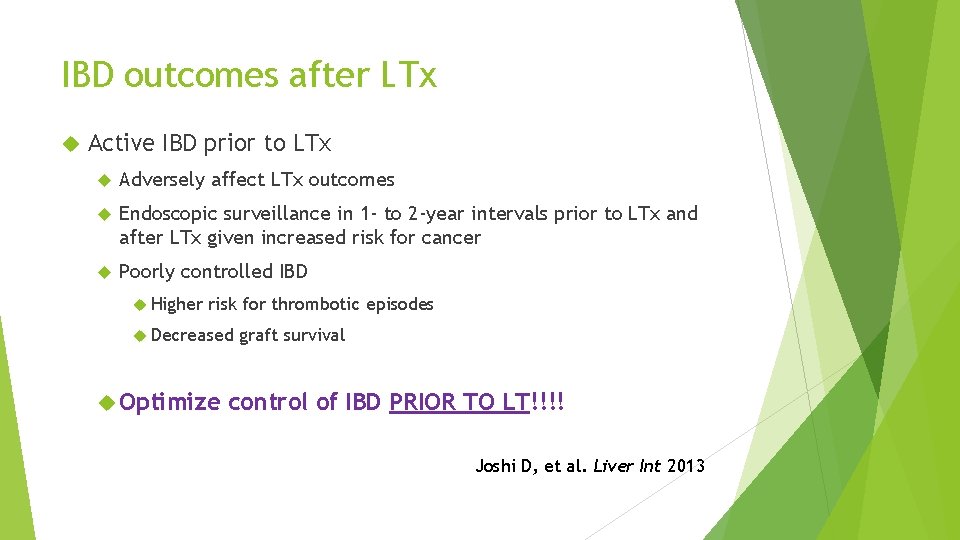 IBD outcomes after LTx

Active IBD prior to LTx

Adversely affect LTx outcomes

Endoscopic surveillance in 1- to 2-year intervals prior to LTx and after LTx given increased risk for cancer

Poorly controlled IBD

Higher risk for thrombotic episodes

Decreased graft survival

Optimize control of IBD PRIOR TO LT!!!!

Joshi D, et al. Liver Int 2013